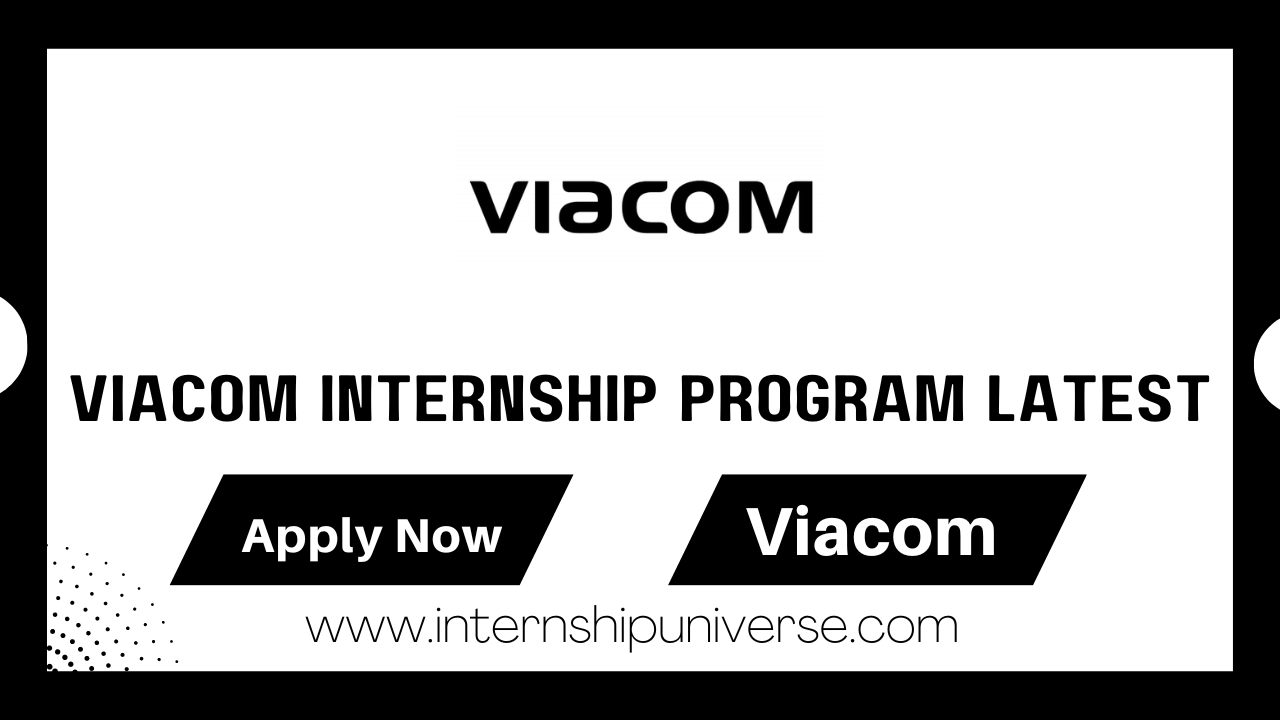 VIACOM

VIACOM INTERNSHIP PROGRAM LATEST

Apply Now

Viacom

www.internshipuniverse.com